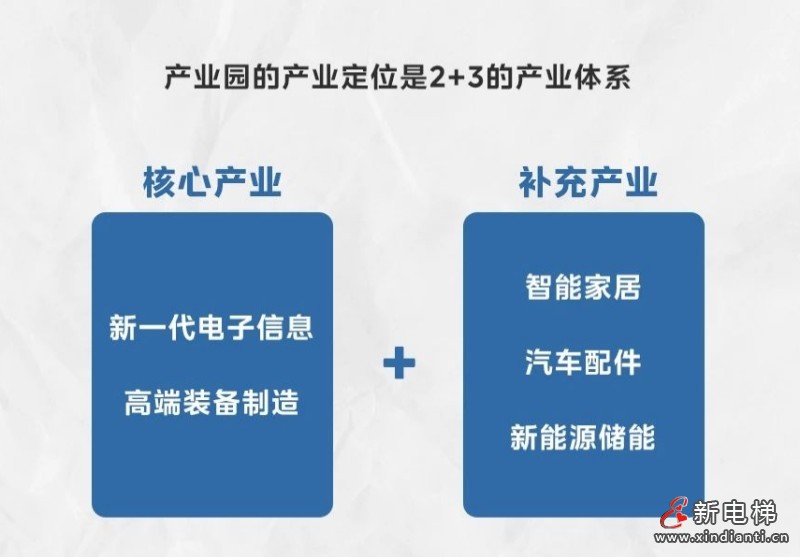 产业园的产业定位是2+3的产业体系

核心产业

新一代电子信息

高端装备制造

+

补充产业

智能家居

汽车配件

新能源储能

新电梯
www.xindianti.cn